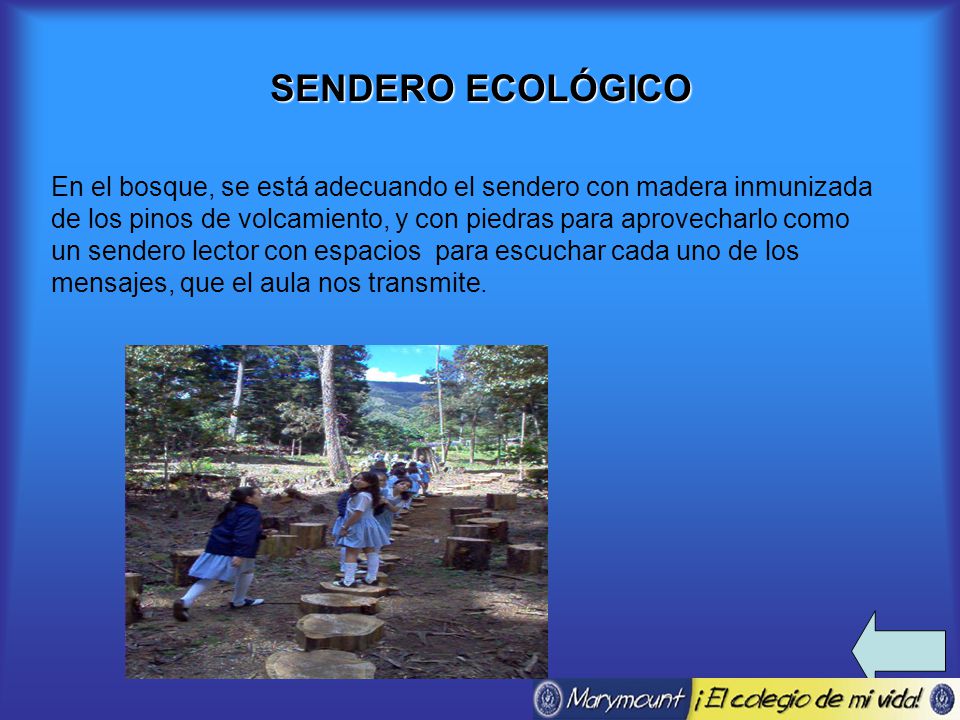 SENDERO ECOLÓGICO

En el bosque, se está adecuando el sendero con madera inmunizada de los pinos de volcamiento, y con piedras para aprovecharlo como un sendero lector con espacios  para escuchar cada uno de los mensajes, que el aula nos transmite.

Marymount ¡El colegio de mi vida!